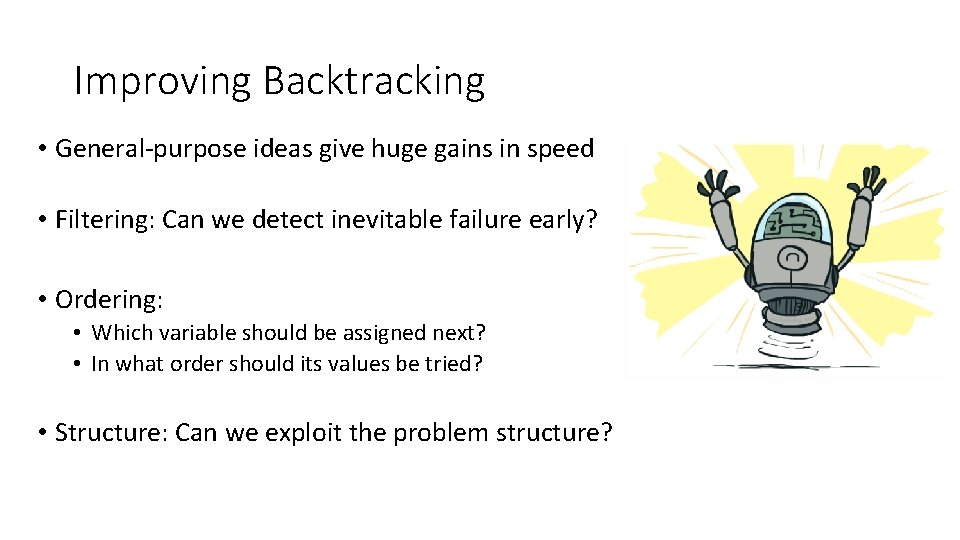 Improving Backtracking

• General-purpose ideas give huge gains in speed

• Filtering: Can we detect inevitable failure early?

• Ordering:
  • Which variable should be assigned next?
  • In what order should its values be tried?

• Structure: Can we exploit the problem structure?